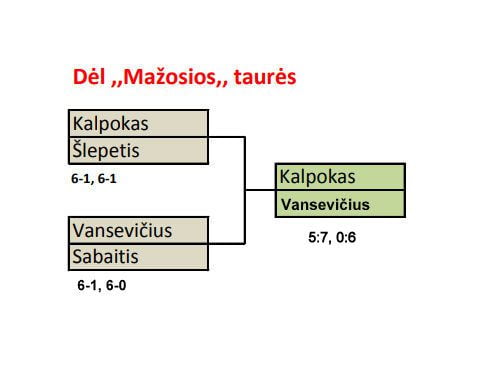 Dėl ,,Mažosios,, taurės

Kalpokas
Šlepetis
6-1, 6-1

Vansevičius
Sabaitis
6-1, 6-0

Kalpokas
Vansevičius
5:7, 0:6